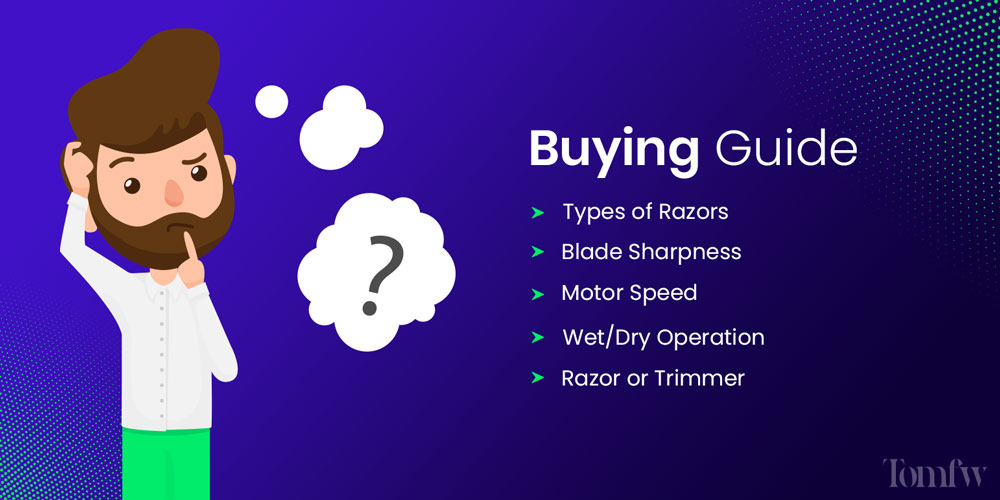 ?

Buying Guide

➤ Types of Razors
➤ Blade Sharpness
➤ Motor Speed
➤ Wet/Dry Operation
➤ Razor or Trimmer

Tomfw